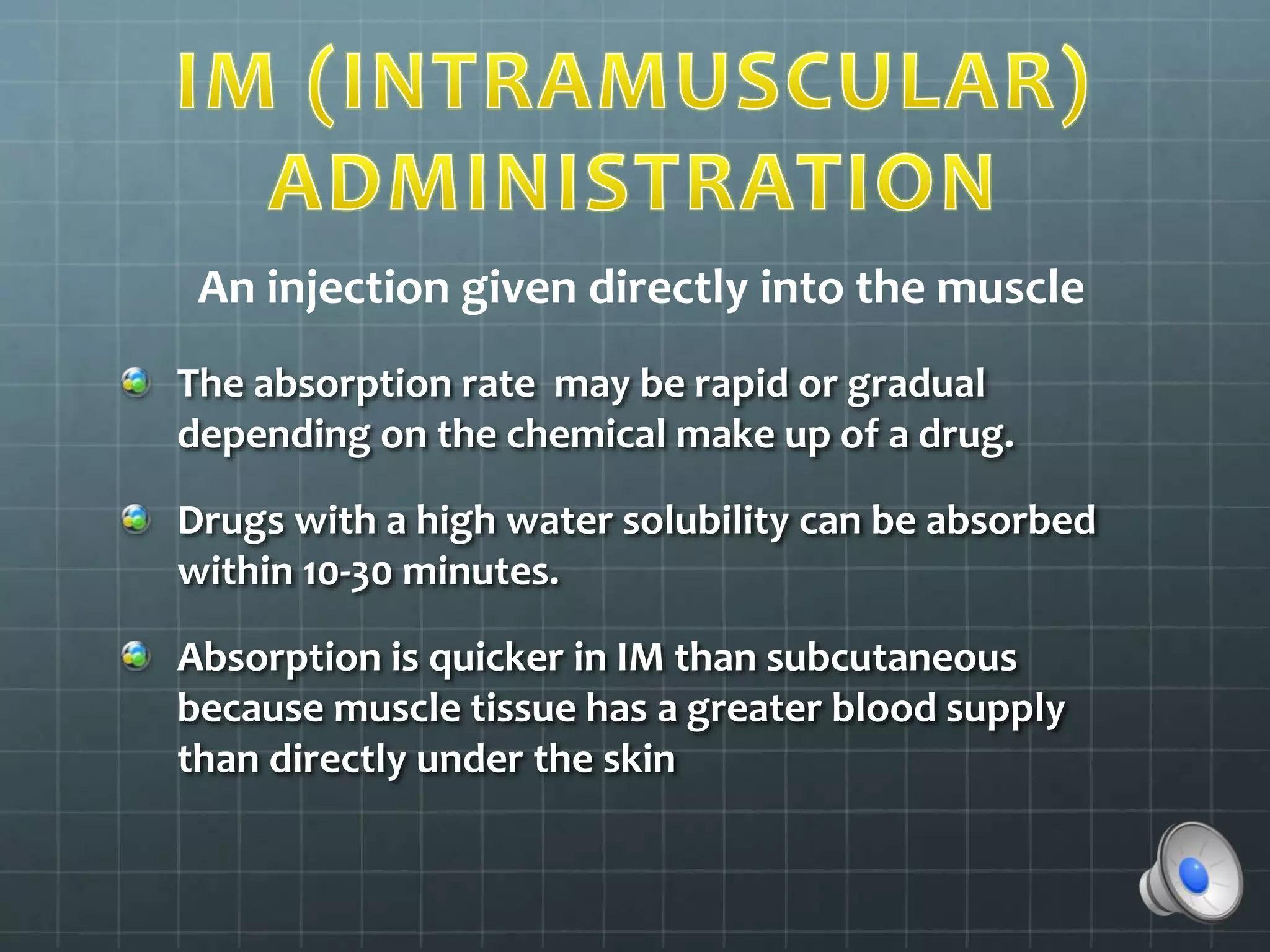 IM (INTRAMUSCULAR) ADMINISTRATION

An injection given directly into the muscle

The absorption rate may be rapid or gradual depending on the chemical make up of a drug.

Drugs with a high water solubility can be absorbed within 10-30 minutes.

Absorption is quicker in IM than subcutaneous because muscle tissue has a greater blood supply than directly under the skin